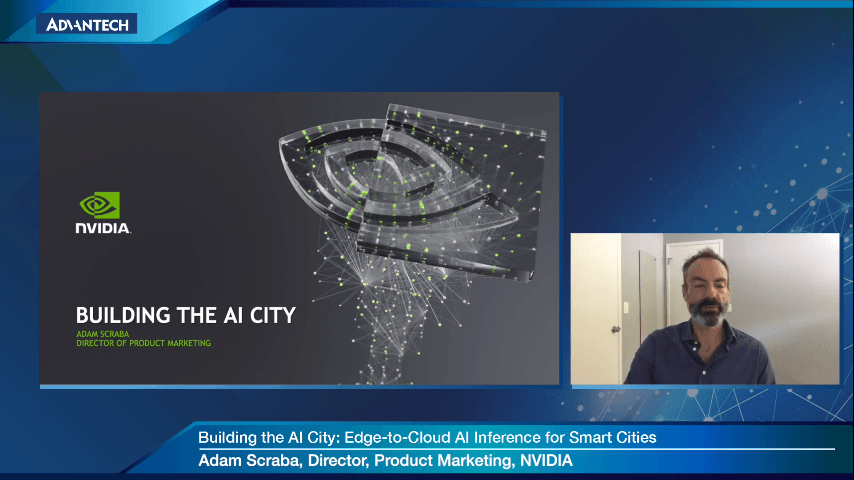 ADVANTECH

NVIDIA.

BUILDING THE AI CITY
ADAM SCRABA
DIRECTOR OF PRODUCT MARKETING

Building the AI City: Edge-to-Cloud AI Inference for Smart Cities
Adam Scraba, Director, Product Marketing, NVIDIA